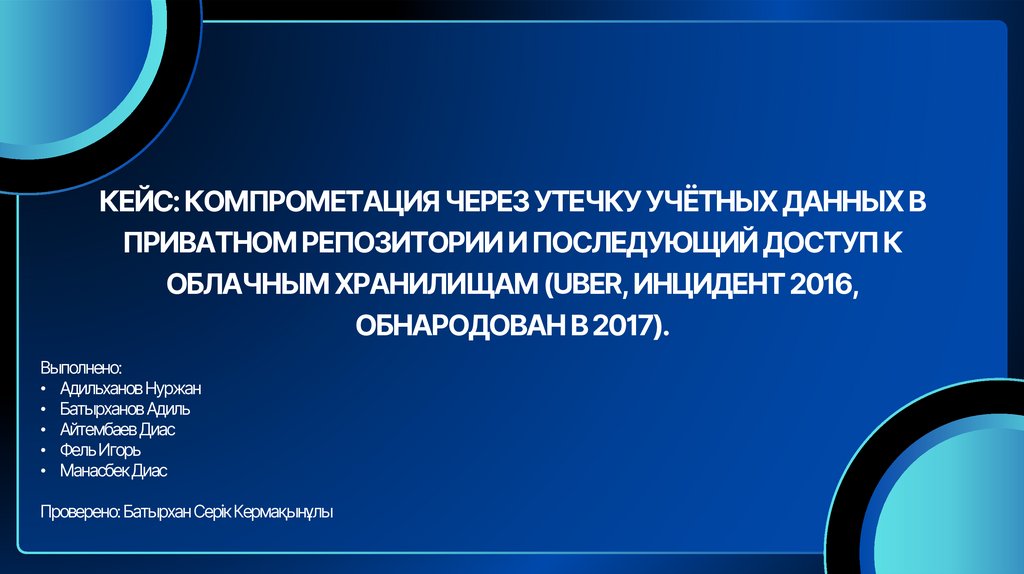 КЕЙС: КОМПРОМЕТАЦИЯ ЧЕРЕЗ УТЕЧКУ УЧЁТНЫХ ДАННЫХ В ПРИВАТНОМ РЕПОЗИТОРИИ И ПОСЛЕДУЮЩИЙ ДОСТУП К ОБЛАЧНЫМ ХРАНИЛИЩАМ (UBER, ИНЦИДЕНТ 2016, ОБНАРОДОВАН В 2017).

Выполнено:
• Адильханов Нуржан
• Батырханов Адиль
• Айтембаев Диас
• Фель Игорь
• Манасбек Диас

Проверено: Батырхан Серік Кермақынұлы